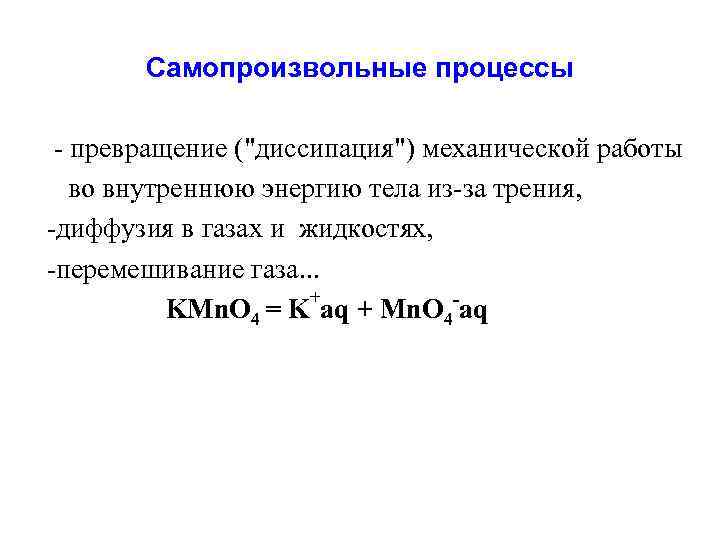 Самопроизвольные процессы

- превращение ("диссипация") механической работы во внутреннюю энергию тела из-за трения,
-диффузия в газах и жидкостях,
-перемешивание газа...

$KMnO_4 = K^+aq + MnO_4^-aq$